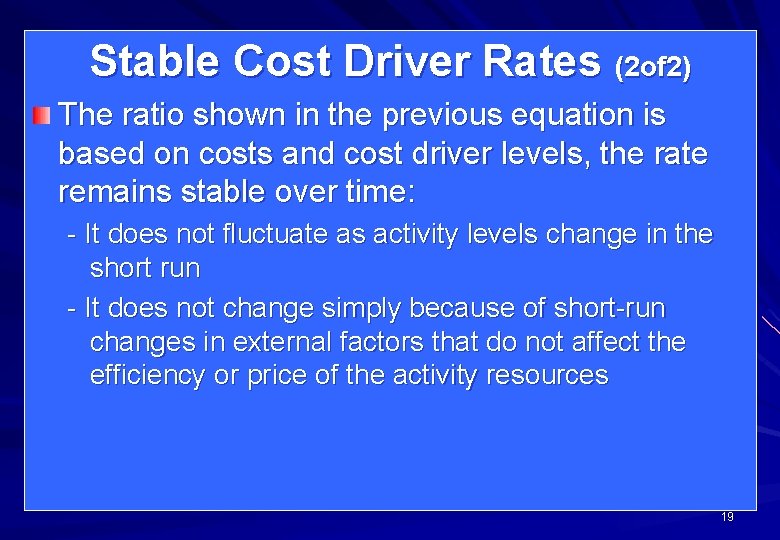 Stable Cost Driver Rates (2of2)

The ratio shown in the previous equation is based on costs and cost driver levels, the rate remains stable over time:

- It does not fluctuate as activity levels change in the short run

- It does not change simply because of short-run changes in external factors that do not affect the efficiency or price of the activity resources

19